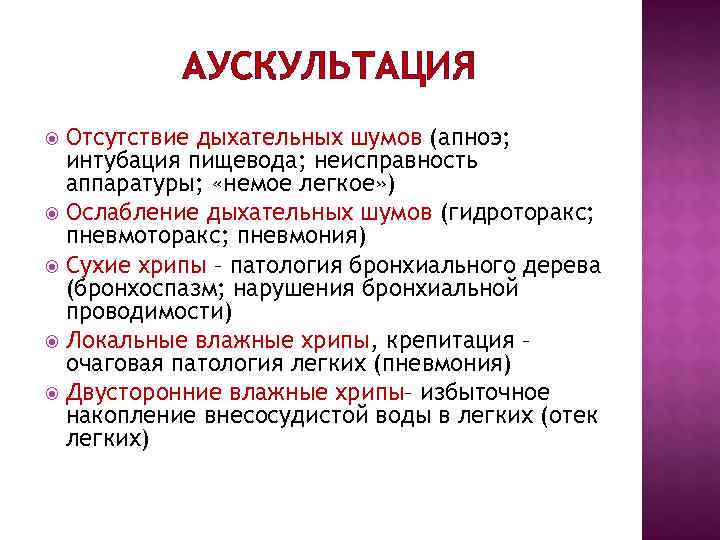 АУСКУЛЬТАЦИЯ

Отсутствие дыхательных шумов (апноэ; интубация пищевода; неисправность аппаратуры; «немое легкое»)

Ослабление дыхательных шумов (гидроторакс; пневмоторакс; пневмония)

Сухие хрипы – патология бронхиального дерева (бронхоспазм; нарушения бронхиальной проводимости)

Локальные влажные хрипы, крепитация – очаговая патология легких (пневмония)

Двусторонние влажные хрипы– избыточное накопление внесосудистой воды в легких (отек легких)